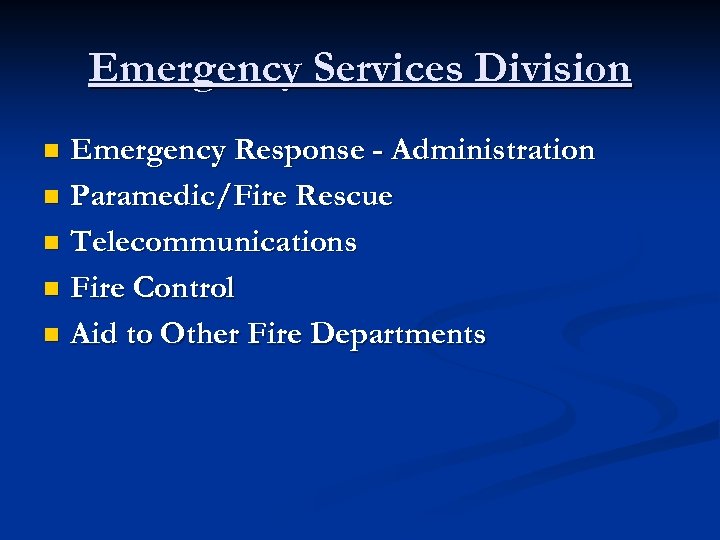 Emergency Services Division

- Emergency Response - Administration
- Paramedic/Fire Rescue
- Telecommunications
- Fire Control
- Aid to Other Fire Departments